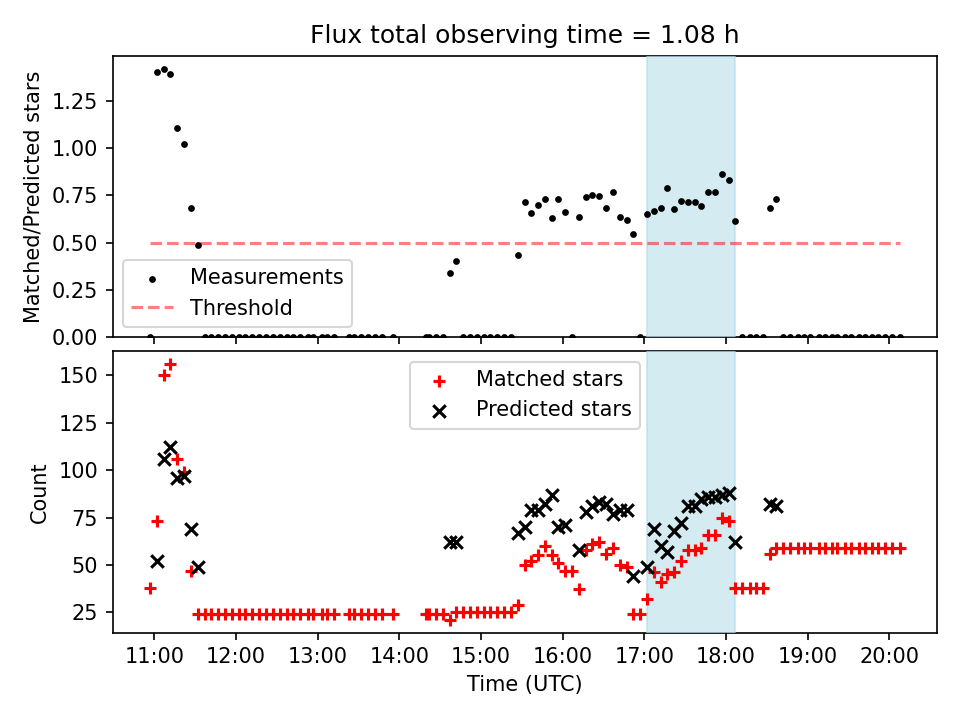 Flux total observing time = 1.08 h

Matched/Predicted stars

1.25
1.00
0.75
0.50
0.25
0.00

Measurements
Threshold

Count

150
125
100
75
50
25

Matched stars
Predicted stars

11:00 12:00 13:00 14:00 15:00 16:00 17:00 18:00 19:00 20:00

Time (UTC)